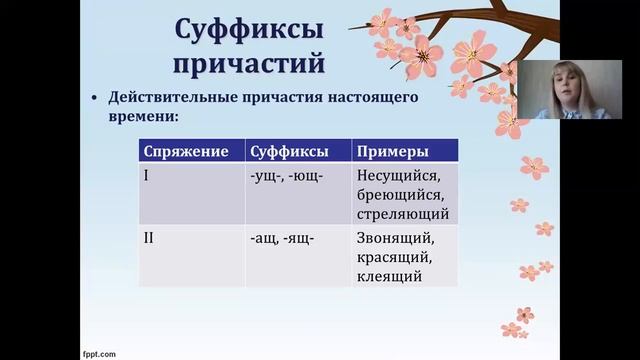 Суффиксы причастий

• Действительные причастия настоящего времени:

| Спряжение | Суффиксы | Примеры |
|---|---|---|
| I | -ущ-, -ющ- | Несущийся, бреющийся, стреляющий |
| II | -ащ, -ящ- | Звонящий, красящий, клеящий |

fppt.com